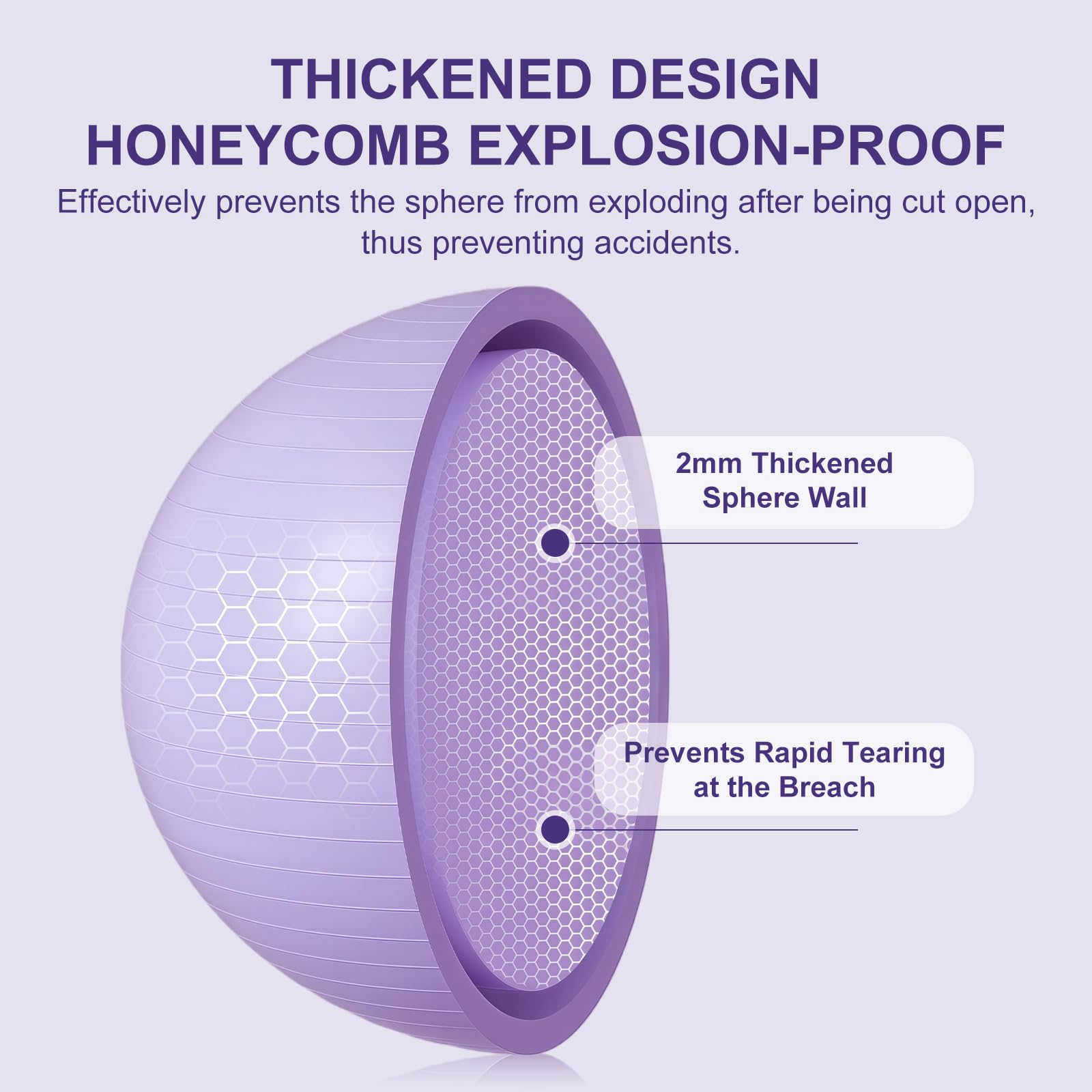 THICKENED DESIGN
HONEYCOMB EXPLOSION-PROOF

Effectively prevents the sphere from exploding after being cut open, thus preventing accidents.

2mm Thickened Sphere Wall

Prevents Rapid Tearing at the Breach